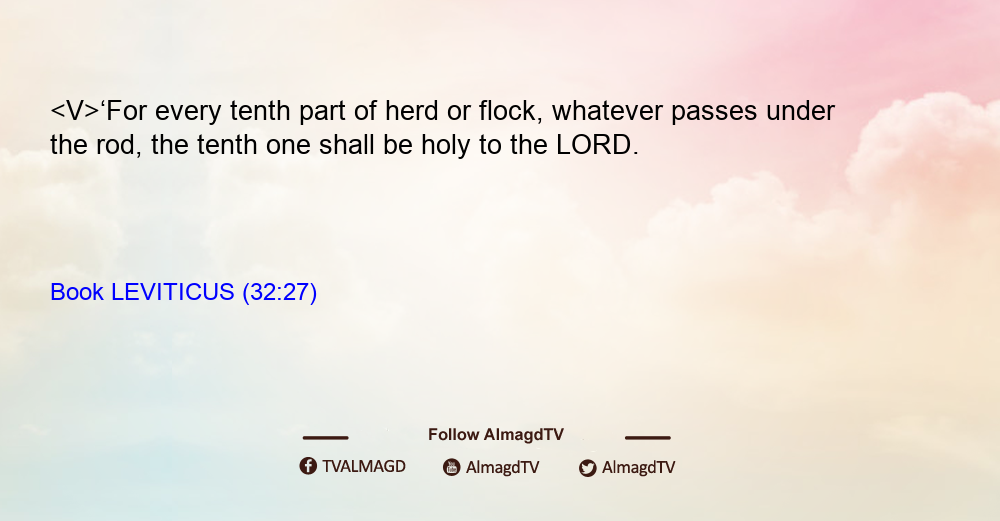 <V>‘For every tenth part of herd or flock, whatever passes under the rod, the tenth one shall be holy to the LORD.

Book LEVITICUS (32:27)

Follow AlmagdTV

TVALMAGD AlmagdTV AlmagdTV